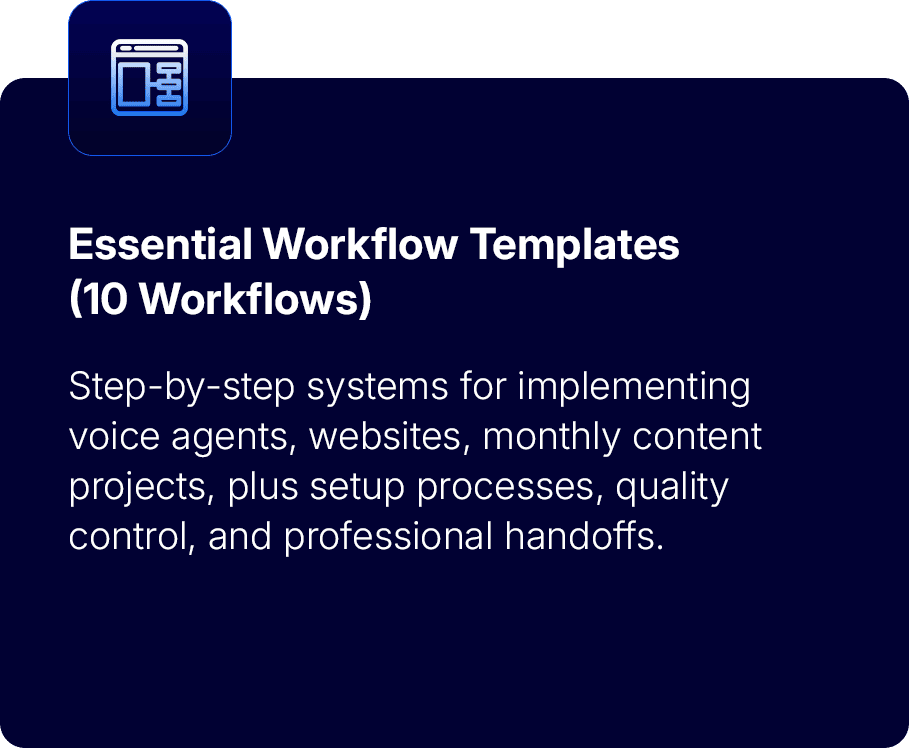 Essential Workflow Templates (10 Workflows)

Step-by-step systems for implementing voice agents, websites, monthly content projects, plus setup processes, quality control, and professional handoffs.